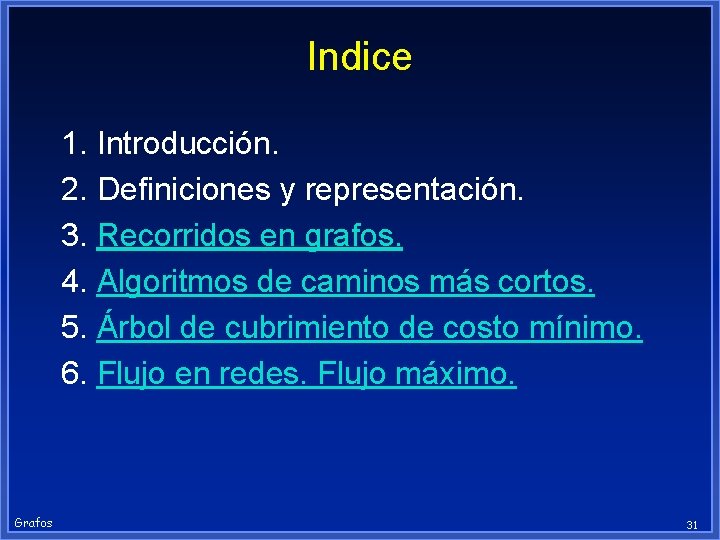 Indice

1. Introducción.
2. Definiciones y representación.
3. Recorridos en grafos.
4. Algoritmos de caminos más cortos.
5. Árbol de cubrimiento de costo mínimo.
6. Flujo en redes. Flujo máximo.

Grafos

31